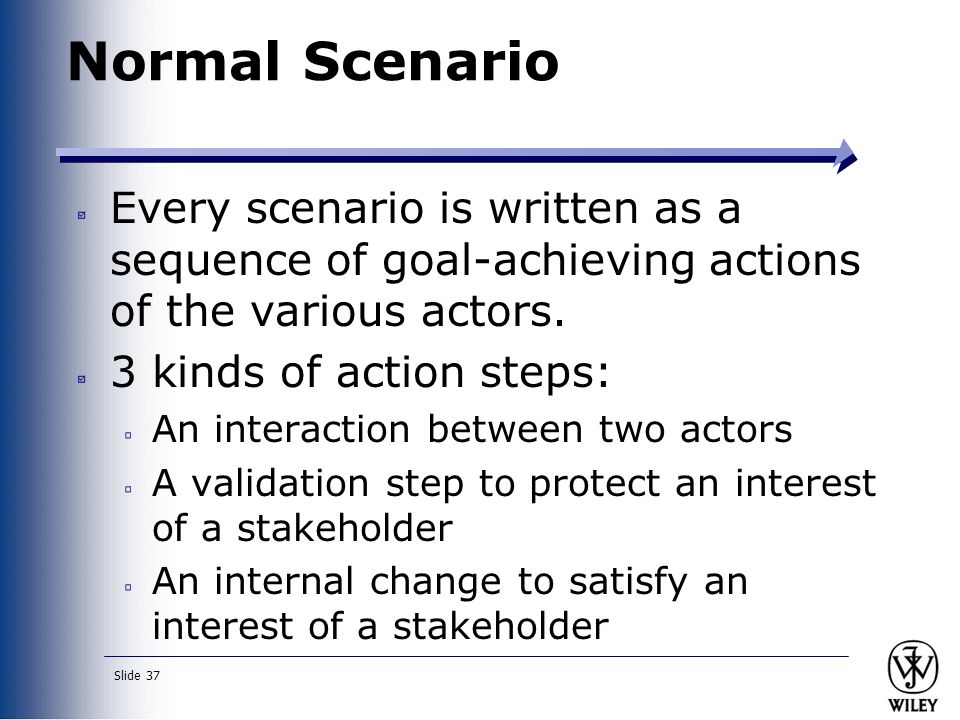 Normal Scenario

Every scenario is written as a sequence of goal-achieving actions of the various actors.

3 kinds of action steps:

An interaction between two actors

A validation step to protect an interest of a stakeholder

An internal change to satisfy an interest of a stakeholder

Slide 37

WILEY